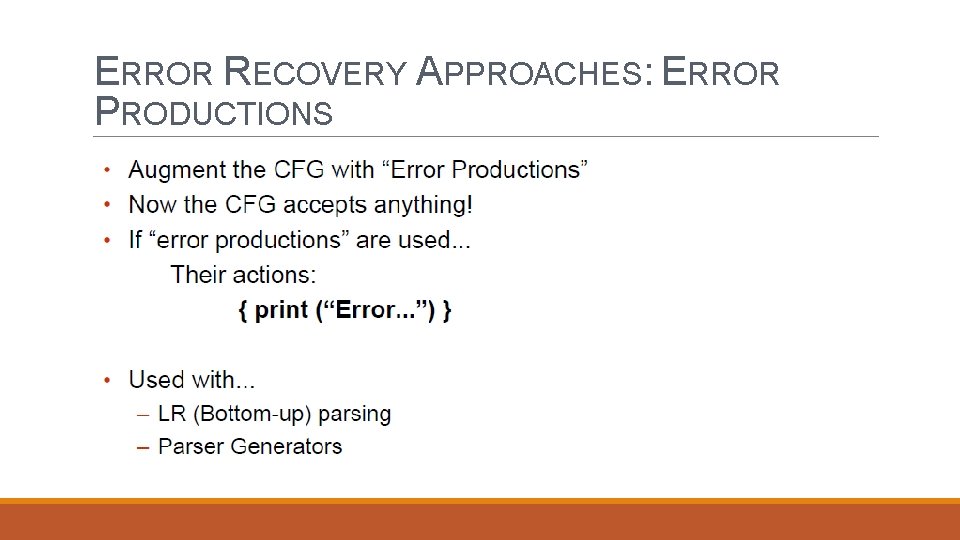 ERROR RECOVERY APPROACHES: ERROR PRODUCTIONS

• Augment the CFG with “Error Productions”
• Now the CFG accepts anything!
• If “error productions” are used...
Their actions:
{ print (“Error...”) }

• Used with...
– LR (Bottom-up) parsing
– Parser Generators